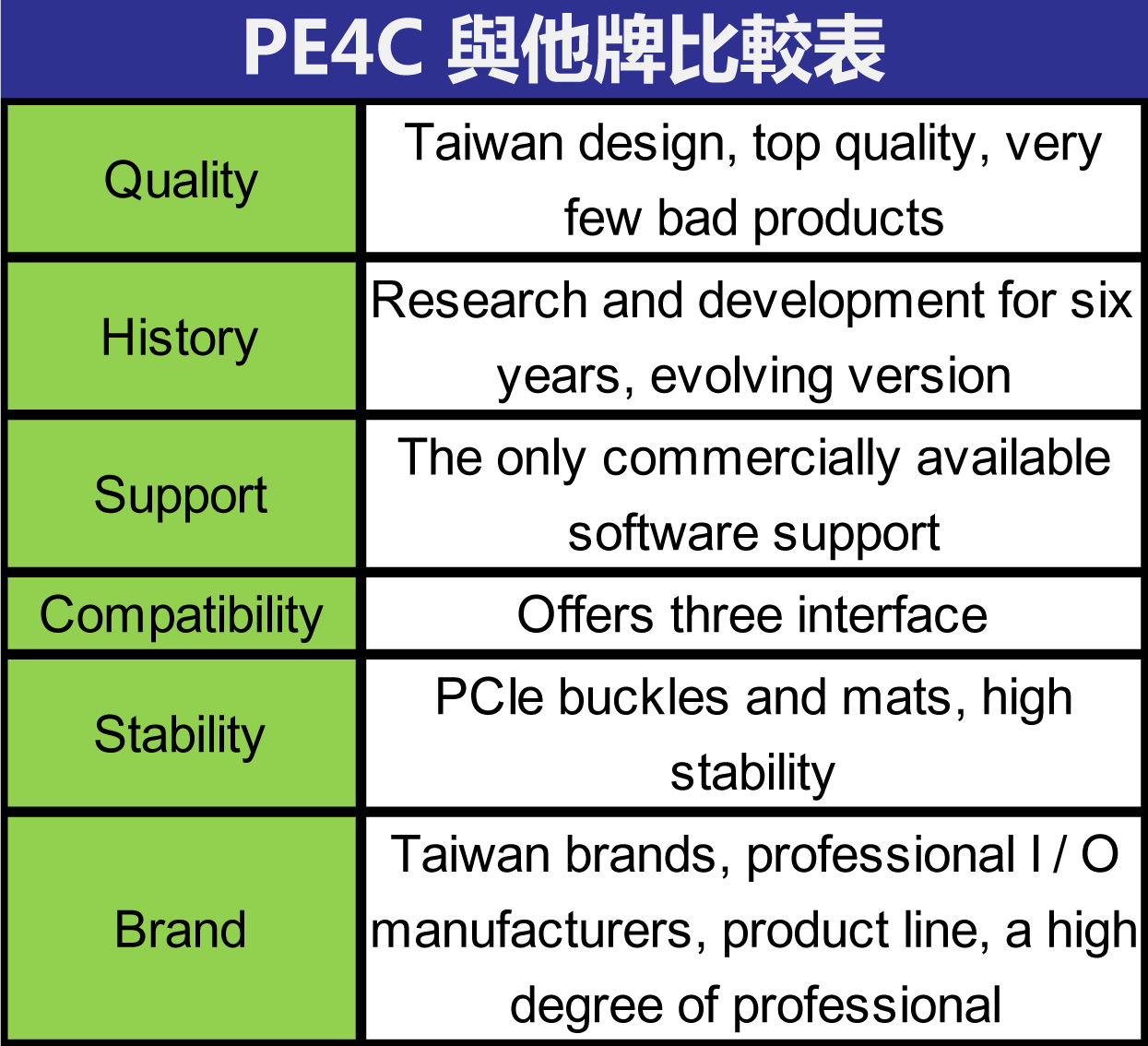 PE4C 與他牌比較表

| | |
|---|---|
| Quality | Taiwan design, top quality, very few bad products |
| History | Research and development for six years, evolving version |
| Support | The only commercially available software support |
| Compatibility | Offers three interface |
| Stability | PCIe buckles and mats, high stability |
| Brand | Taiwan brands, professional I / O manufacturers, product line, a high degree of professional |